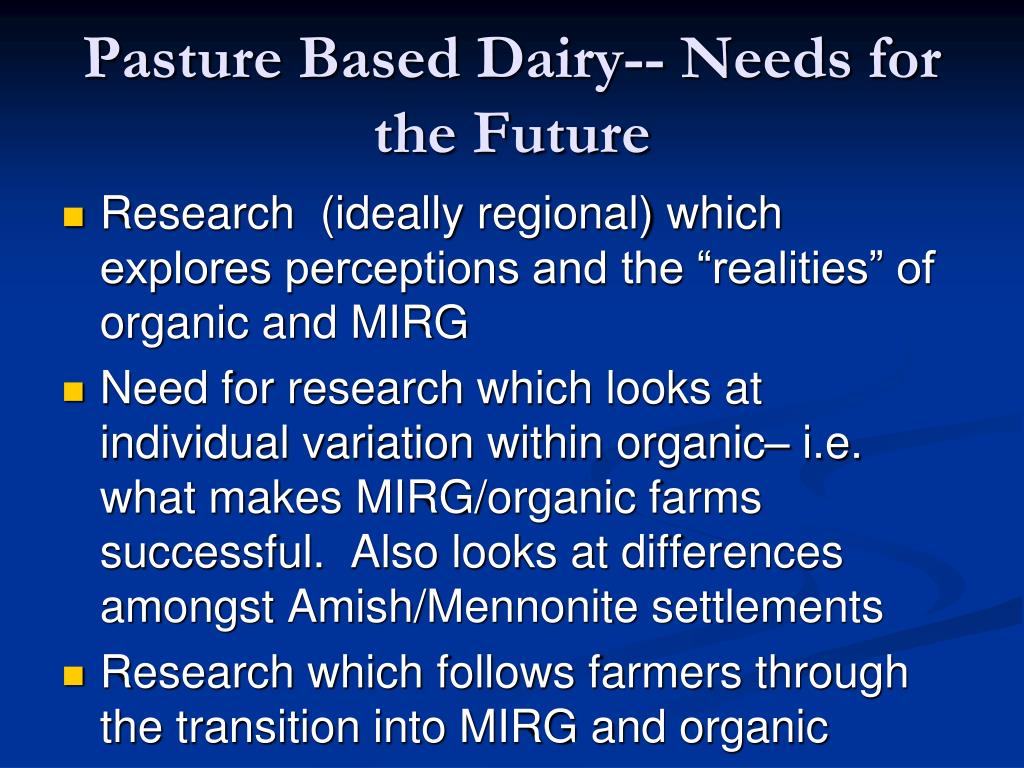 Pasture Based Dairy-- Needs for the Future

Research (ideally regional) which explores perceptions and the “realities” of organic and MIRG

Need for research which looks at individual variation within organic– i.e. what makes MIRG/organic farms successful. Also looks at differences amongst Amish/Mennonite settlements

Research which follows farmers through the transition into MIRG and organic